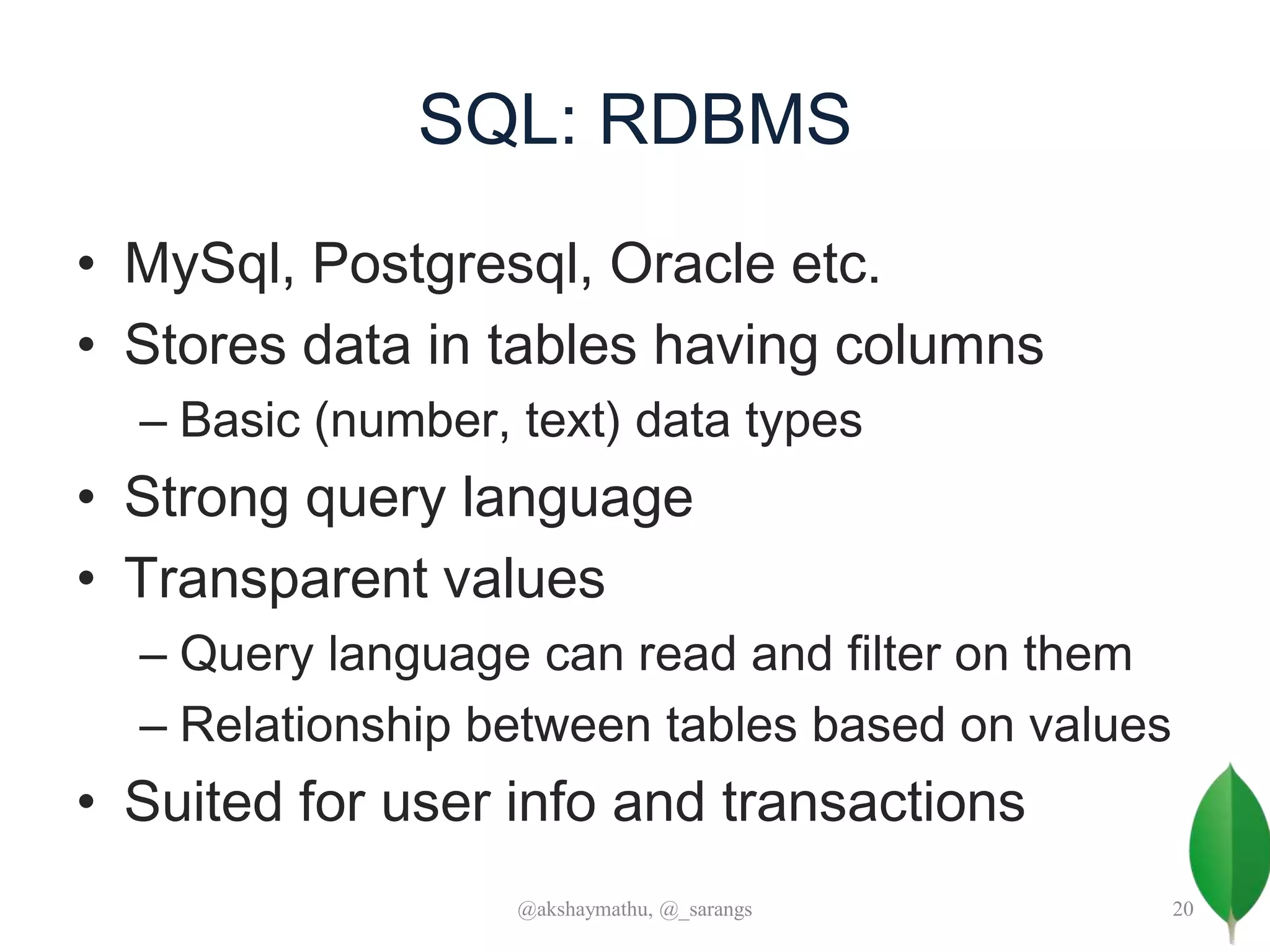 SQL: RDBMS

• MySql, Postgresql, Oracle etc.
• Stores data in tables having columns
– Basic (number, text) data types
• Strong query language
• Transparent values
– Query language can read and filter on them
– Relationship between tables based on values
• Suited for user info and transactions

@akshaymathu, @_sarangs

20